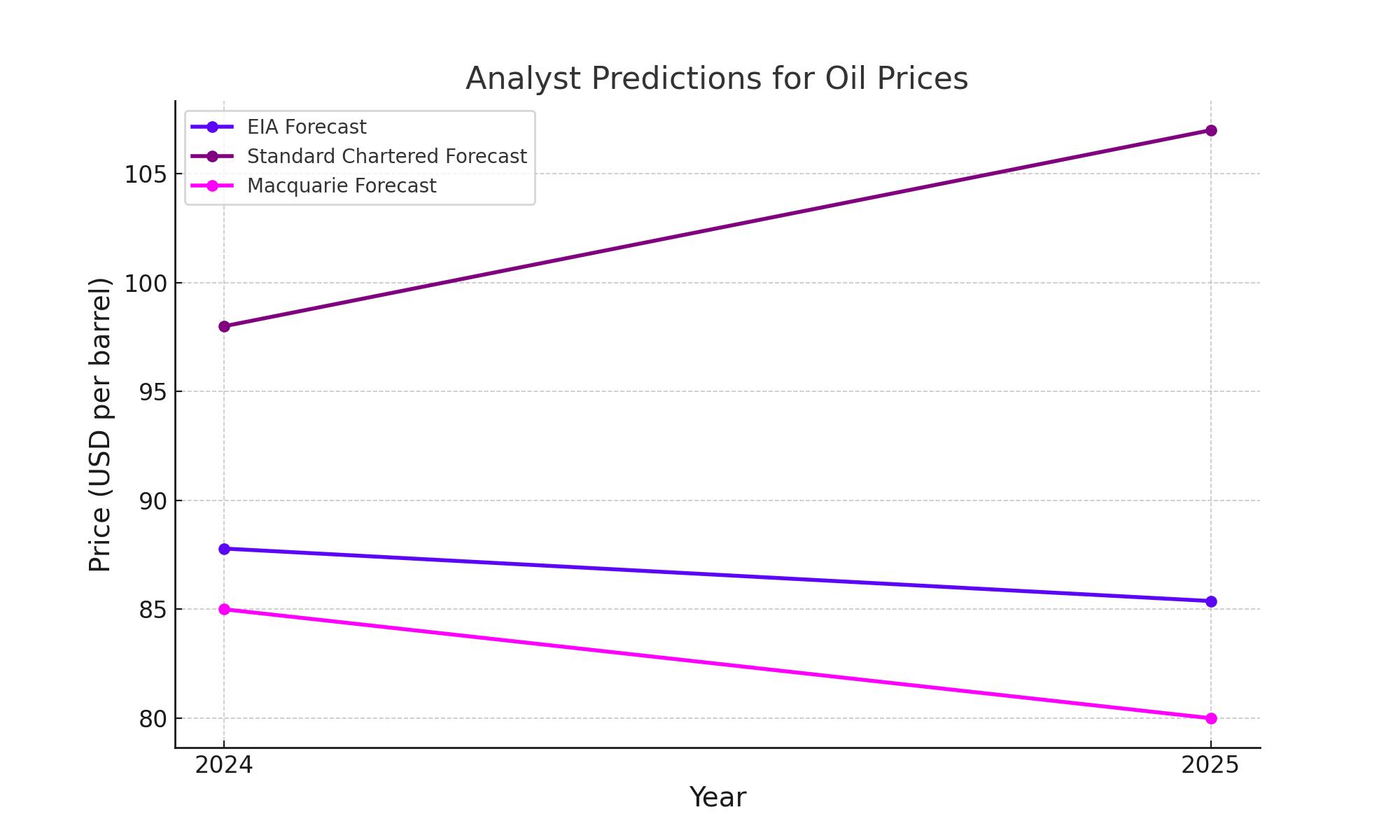 Analyst Predictions for Oil Prices

EIA Forecast
Standard Chartered Forecast
Macquarie Forecast

Price (USD per barrel)

105
100
95
90
85
80

2024
2025

Year